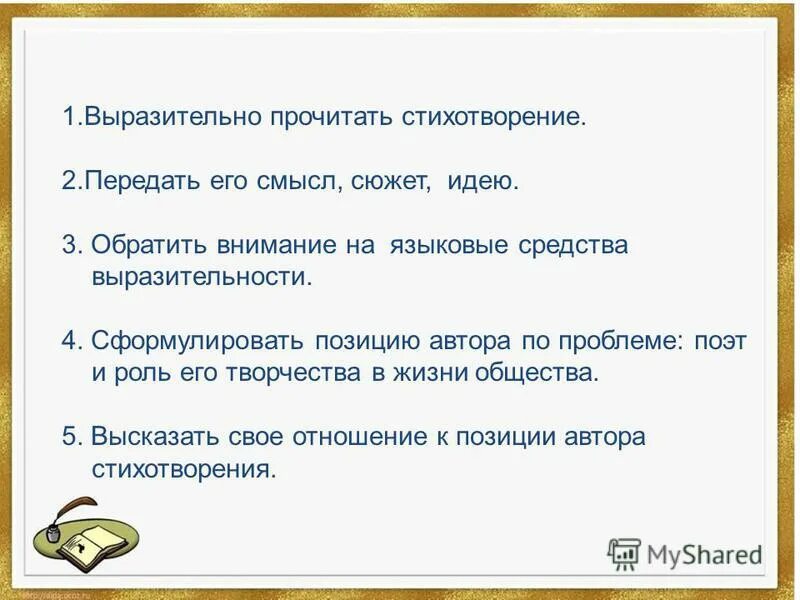 1.Выразительно прочитать стихотворение.

2.Передать его смысл, сюжет, идею.

3. Обратить внимание на языковые средства выразительности.

4. Сформулировать позицию автора по проблеме: поэт и роль его творчества в жизни общества.

5. Высказать свое отношение к позиции автора стихотворения.

MyShared